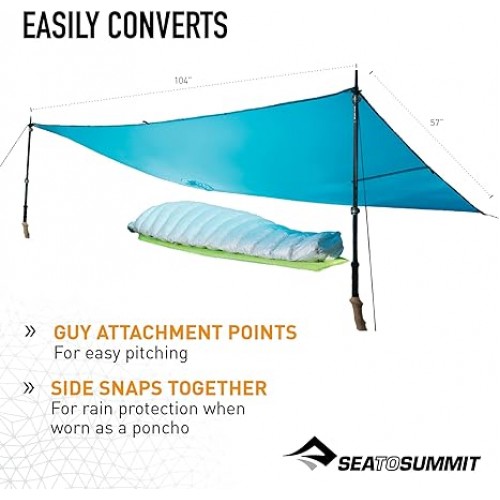 EASILY CONVERTS

104"

57"

» GUY ATTACHMENT POINTS
For easy pitching

» SIDE SNAPS TOGETHER
For rain protection when worn as a poncho

SEATOSUMMIT